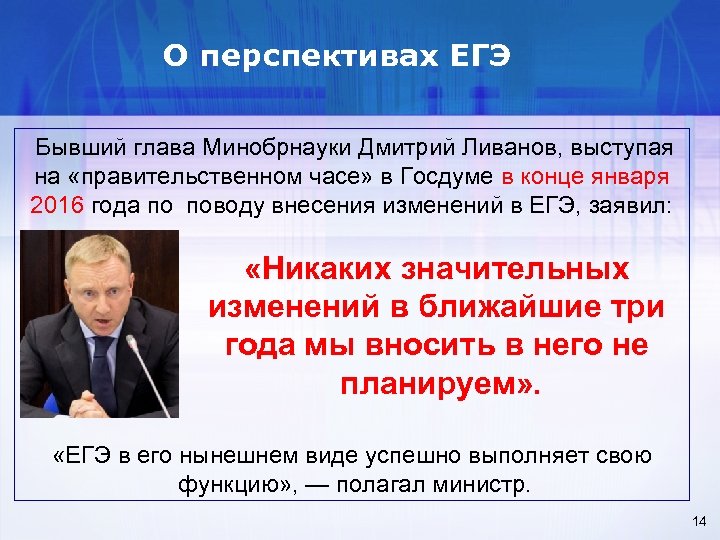 О перспективах ЕГЭ

Бывший глава Минобрнауки Дмитрий Ливанов, выступая на «правительственном часе» в Госдуме в конце января 2016 года по поводу внесения изменений в ЕГЭ, заявил:

«Никаких значительных изменений в ближайшие три года мы вносить в него не планируем».

«ЕГЭ в его нынешнем виде успешно выполняет свою функцию», — полагал министр.

14